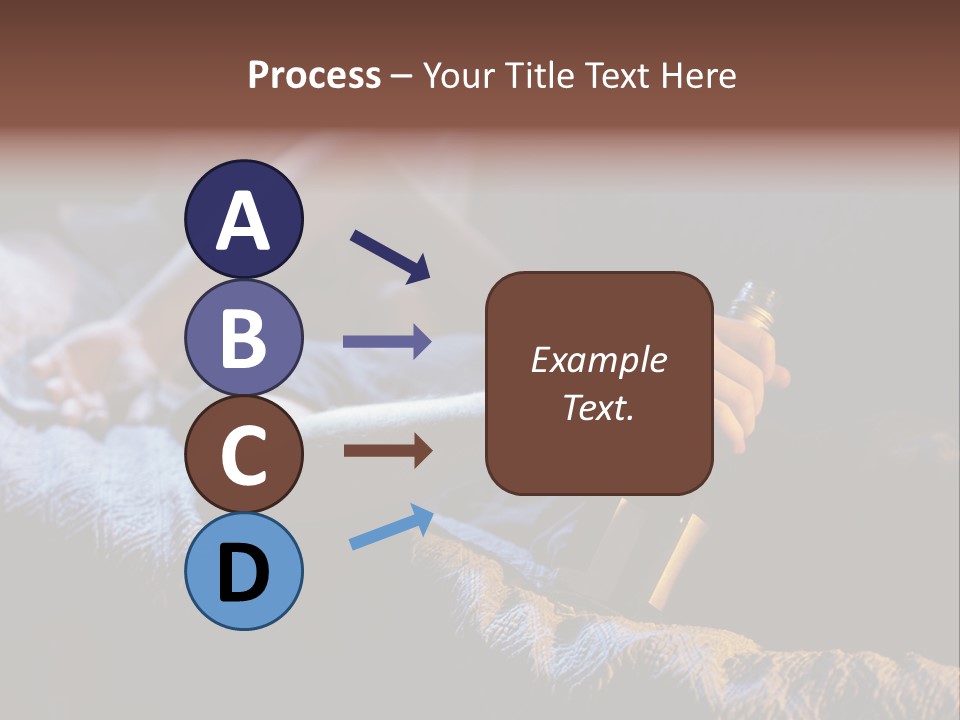 Process – Your Title Text Here

A

B

C

D

Example Text.